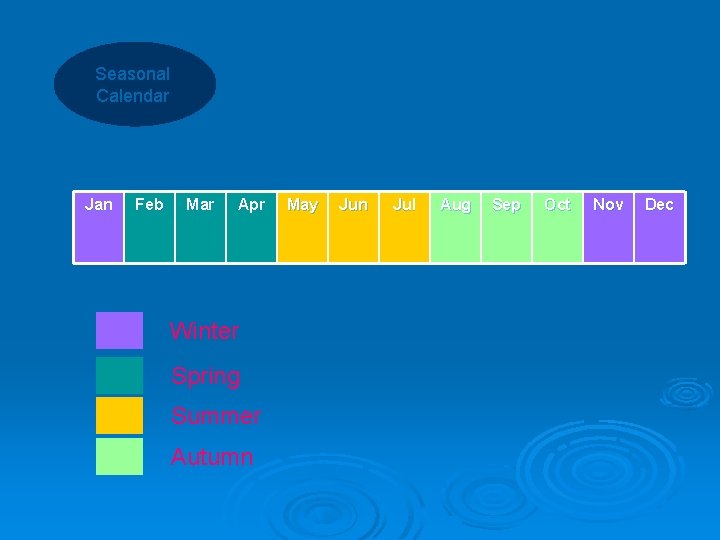 Seasonal Calendar

| Jan | Feb | Mar | Apr | May | Jun | Jul | Aug | Sep | Oct | Nov | Dec |
|---|---|---|---|---|---|---|---|---|---|---|---|

Winter

Spring

Summer

Autumn